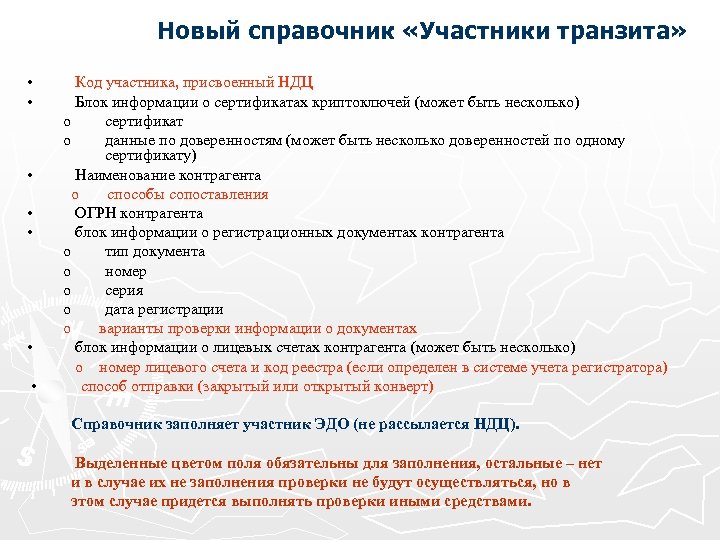 Новый справочник «Участники транзита»

• Код участника, присвоенный НДЦ
• Блок информации о сертификатах криптоключей (может быть несколько)
o сертификат
o данные по доверенностям (может быть несколько доверенностей по одному сертификату)
• Наименование контрагента
o способы сопоставления
• ОГРН контрагента
• блок информации о регистрационных документах контрагента
o тип документа
o номер
o серия
o дата регистрации
o варианты проверки информации о документах
• блок информации о лицевых счетах контрагента (может быть несколько)
o номер лицевого счета и код реестра (если определен в системе учета регистратора)
• способ отправки (закрытый или открытый конверт)

Справочник заполняет участник ЭДО (не рассылается НДЦ).

Выделенные цветом поля обязательны для заполнения, остальные – нет и в случае их не заполнения проверки не будут осуществляться, но в этом случае придется выполнять проверки иными средствами.